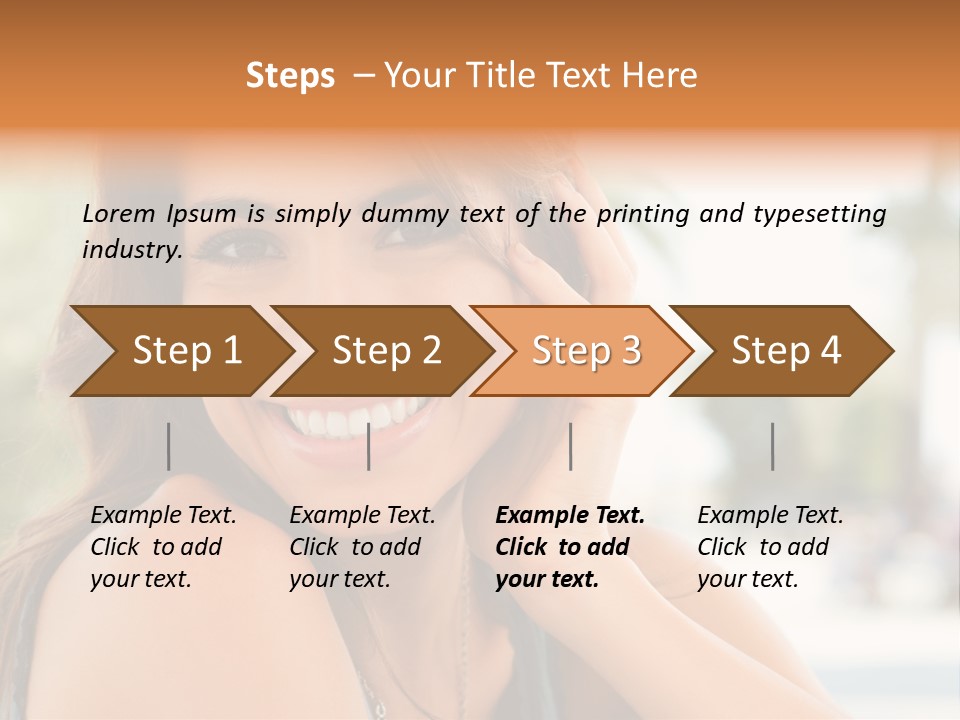 Steps – Your Title Text Here

Lorem Ipsum is simply dummy text of the printing and typesetting industry.

Step 1

Step 2

Step 3

Step 4

Example Text. Click to add your text.

Example Text. Click to add your text.

Example Text. Click to add your text.

Example Text. Click to add your text.